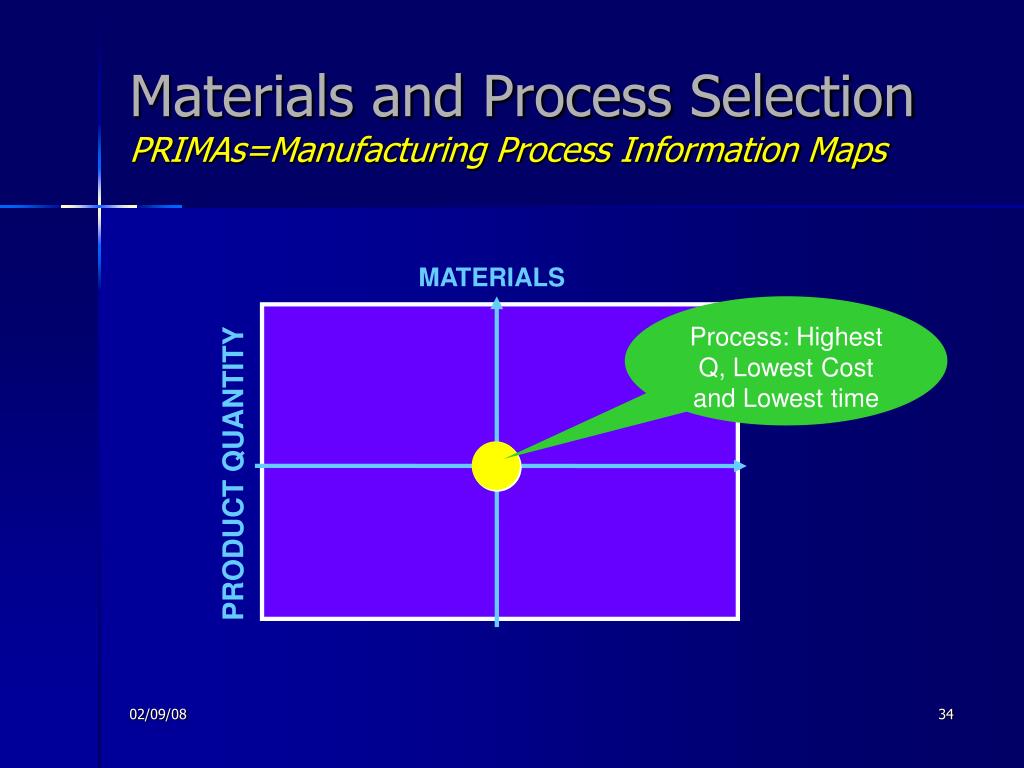 Materials and Process Selection

PRIMAs=Manufacturing Process Information Maps

MATERIALS

PRODUCT QUANTITY

Process: Highest Q, Lowest Cost and Lowest time

02/09/08

34